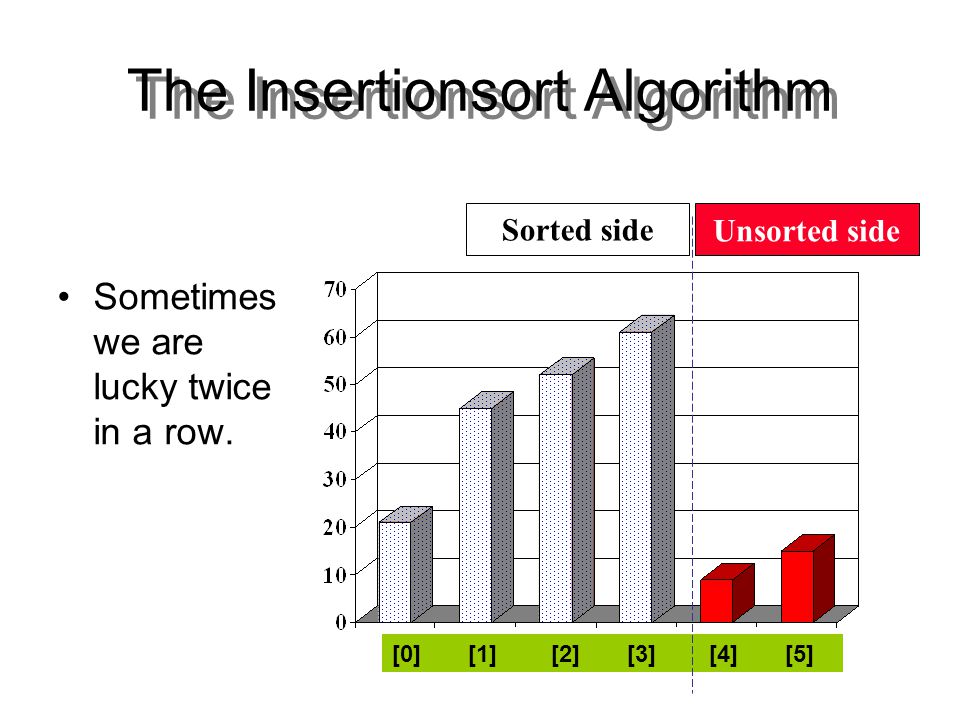 The Insertionsort Algorithm

Sorted side

Unsorted side

• Sometimes we are lucky twice in a row.

70
60
50
40
30
20
10
0

[0] [1] [2] [3] [4] [5]